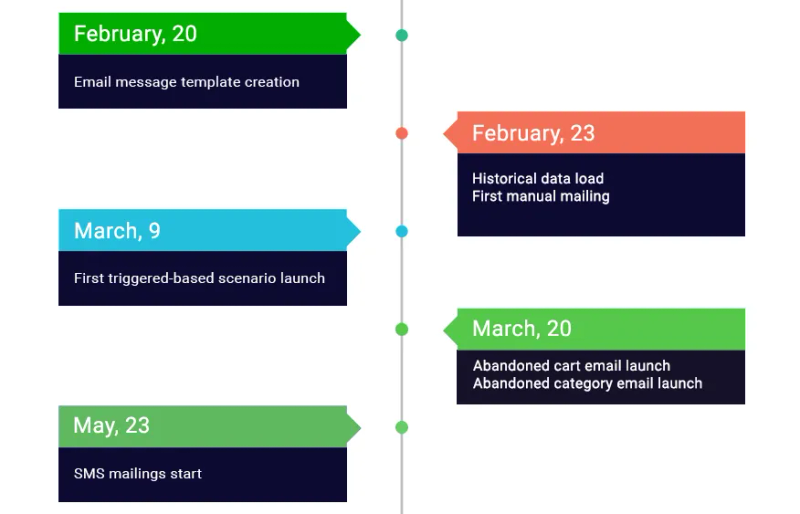 February, 20

Email message template creation

February, 23

Historical data load
First manual mailing

March, 9

First triggered-based scenario launch

March, 20

Abandoned cart email launch
Abandoned category email launch

May, 23

SMS mailings start